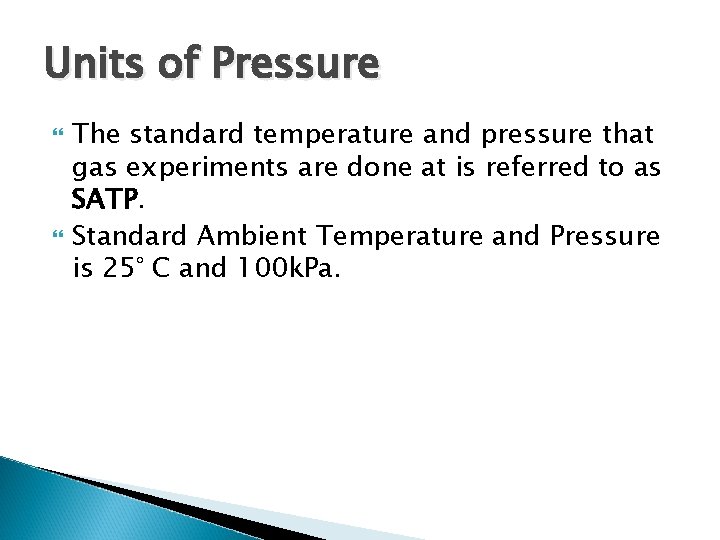 Units of Pressure

The standard temperature and pressure that gas experiments are done at is referred to as SATP.

Standard Ambient Temperature and Pressure is 25° C and 100kPa.